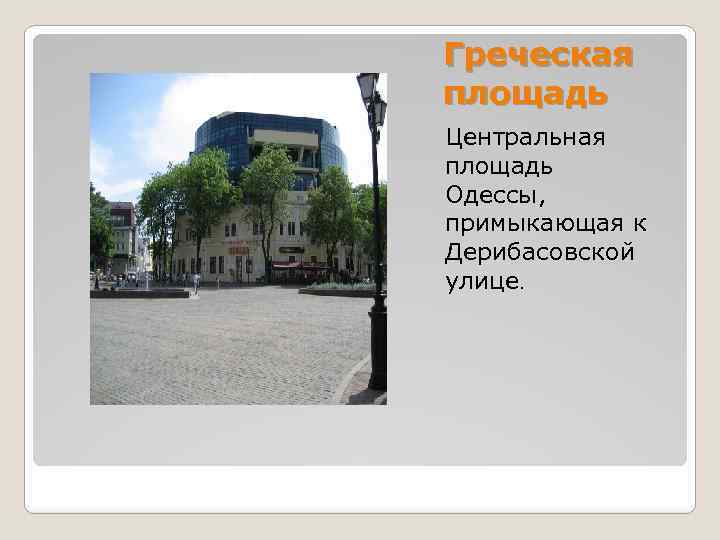 Греческая площадь

Центральная площадь Одессы, примыкающая к Дерибасовской улице.